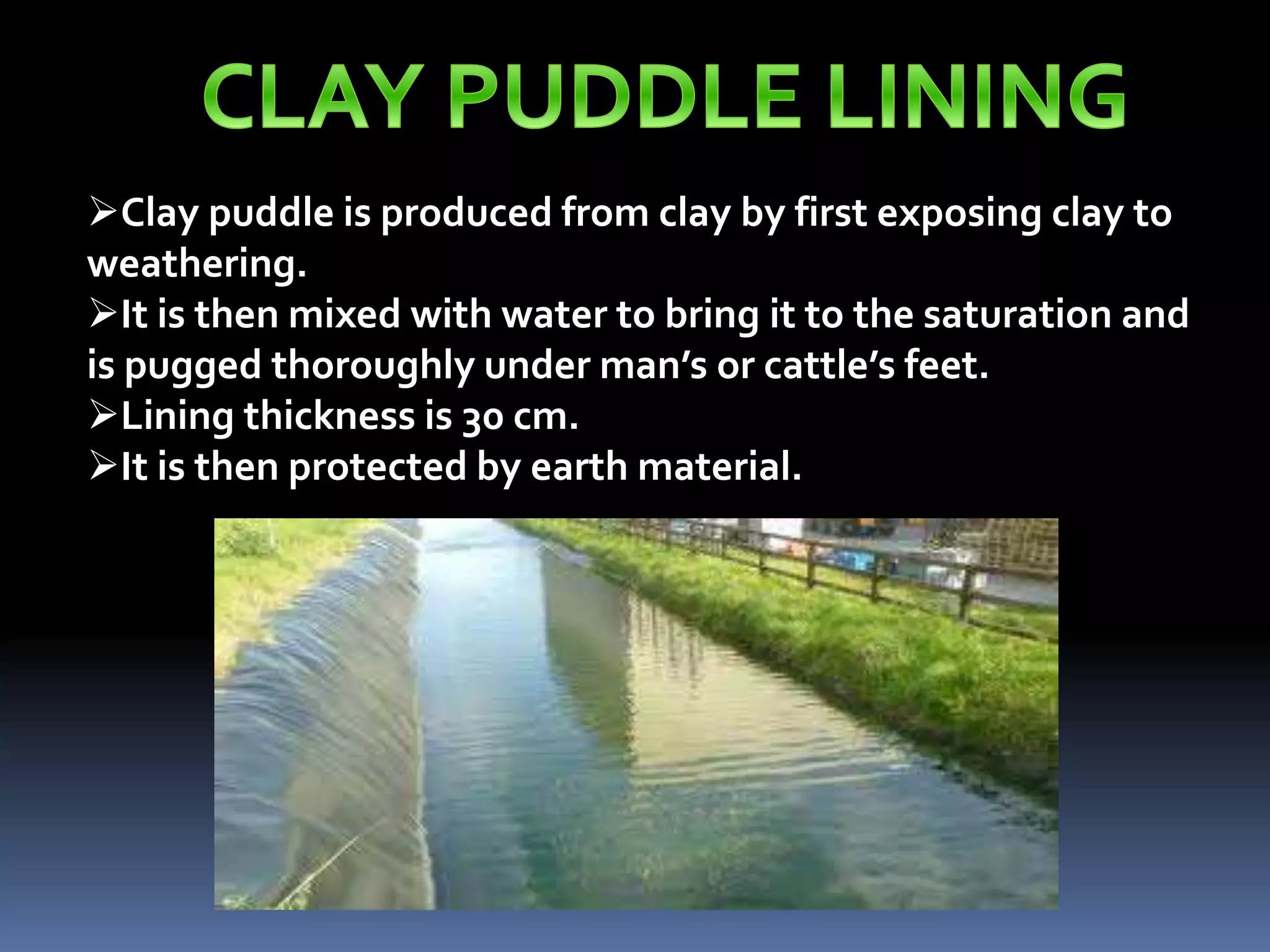 CLAY PUDDLE LINING

➢Clay puddle is produced from clay by first exposing clay to weathering.
➢It is then mixed with water to bring it to the saturation and is pugged thoroughly under man's or cattle's feet.
➢Lining thickness is 30 cm.
➢It is then protected by earth material.